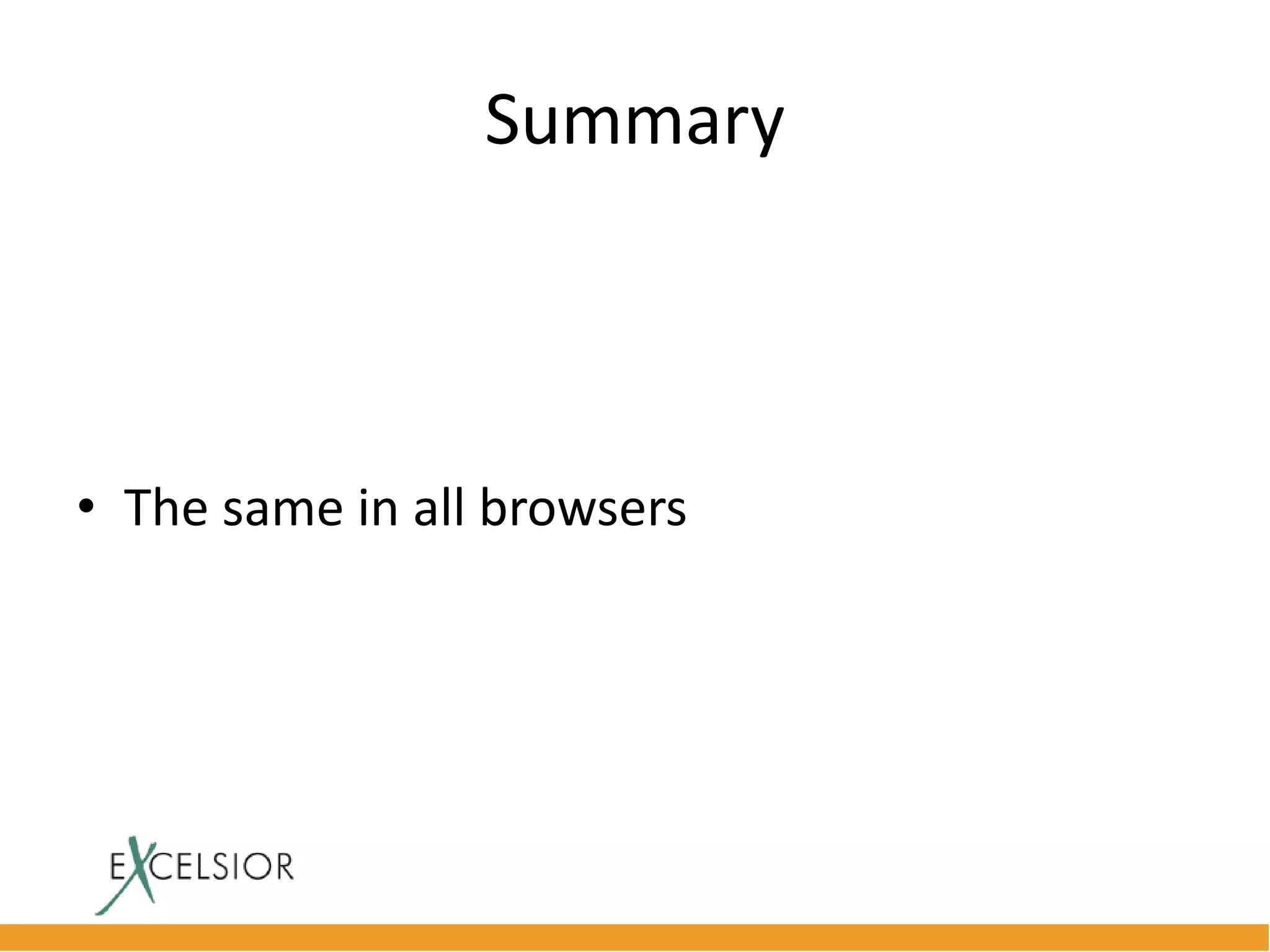 Summary

• The same in all browsers

EXCELSIOR